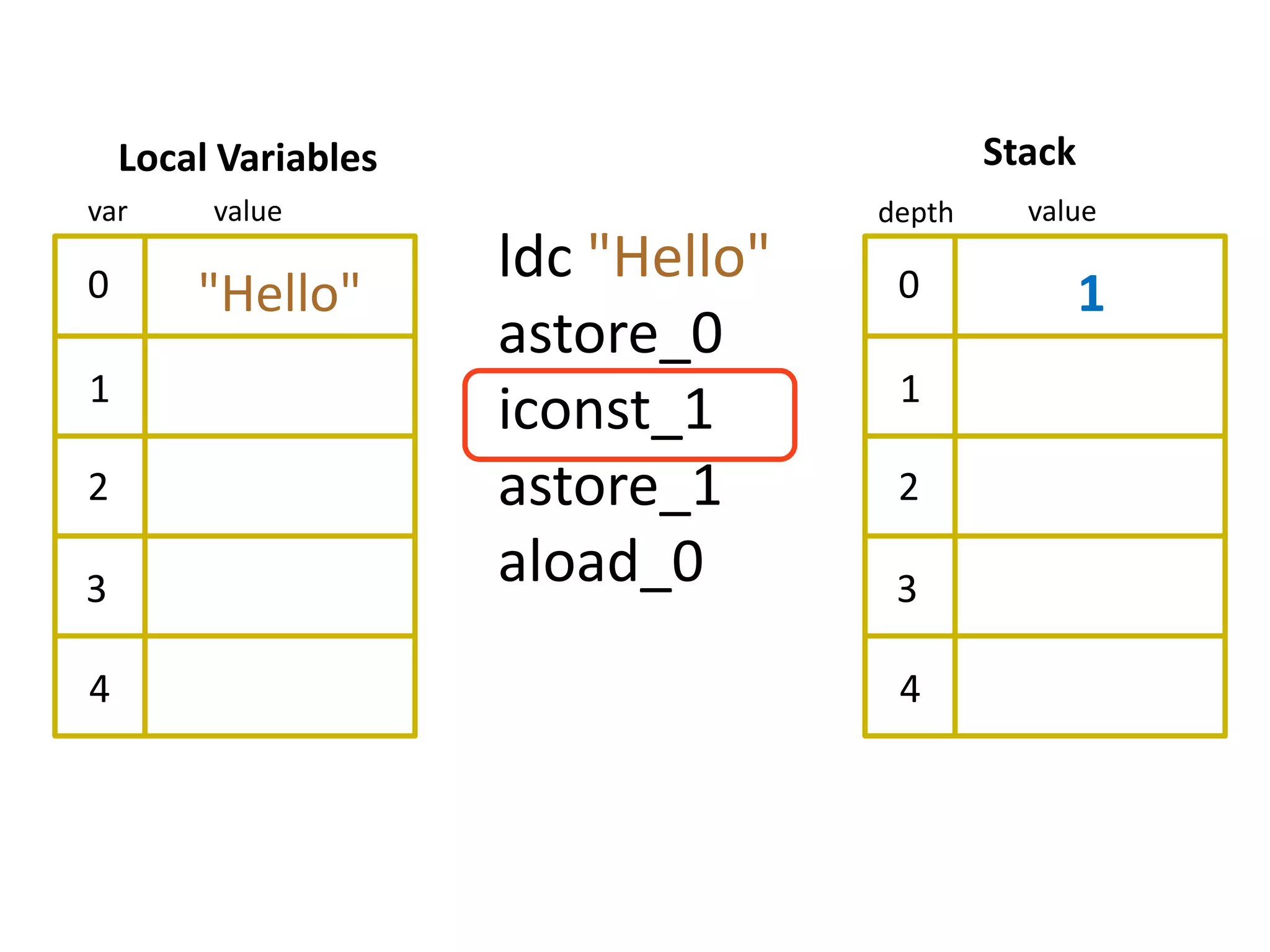 Local Variables

| var | value |
|---|---|
| 0 | "Hello" |
| 1 | |
| 2 | |
| 3 | |
| 4 | |

ldc "Hello"
astore_0
iconst_1
astore_1
aload_0

Stack

| depth | value |
|---|---|
| 0 | 1 |
| 1 | |
| 2 | |
| 3 | |
| 4 | |